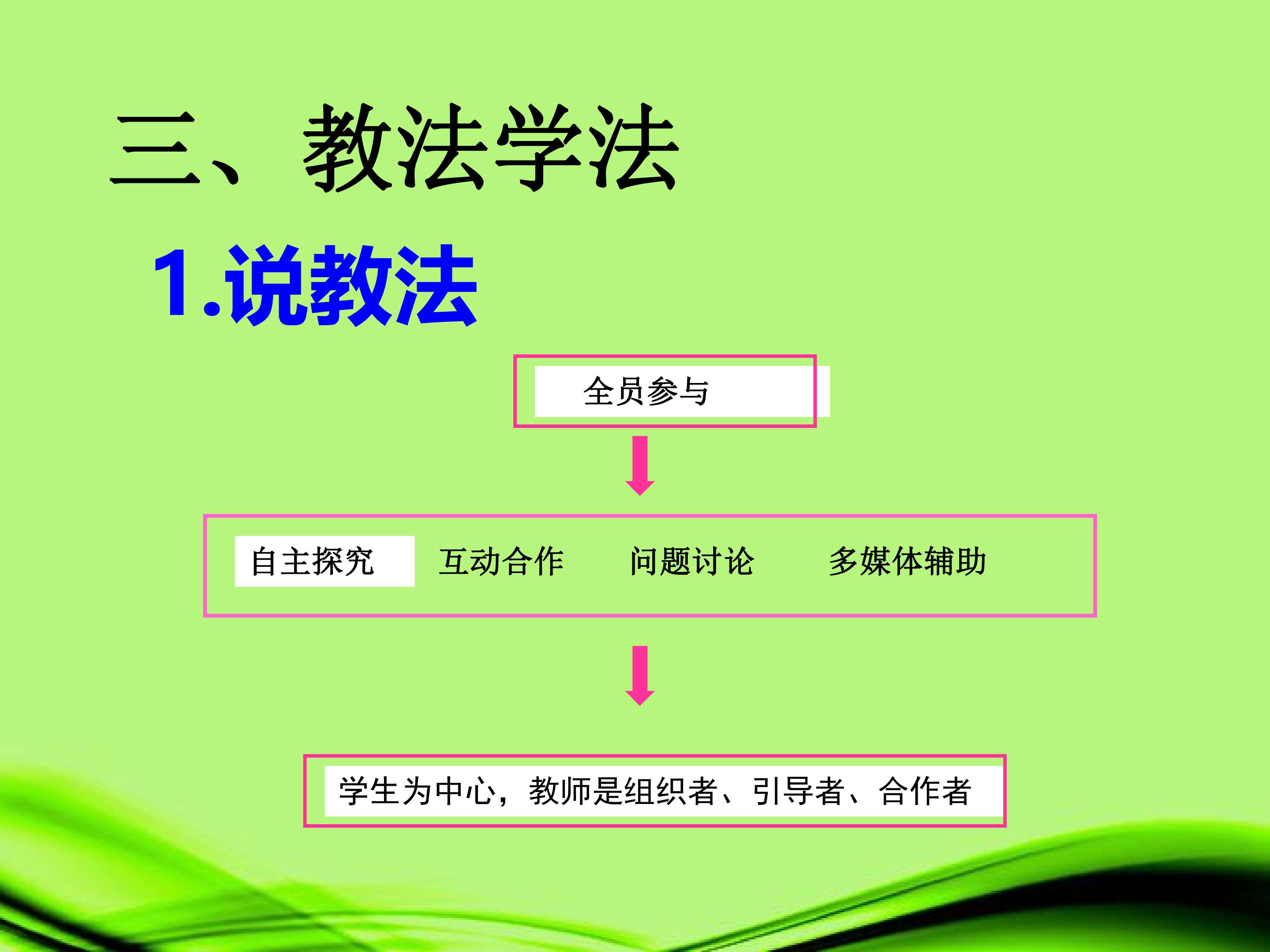 三、教法学法

1.说教法

全员参与

自主探究 互动合作 问题讨论 多媒体辅助

学生为中心，教师是组织者、引导者、合作者